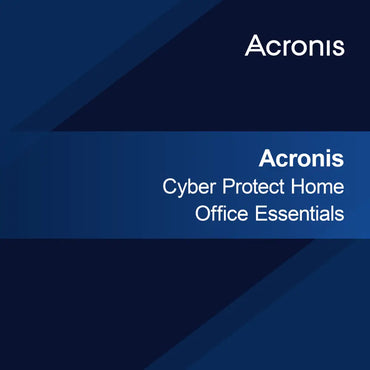 Acronis

Acronis
Cyber Protect Home
Office Essentials